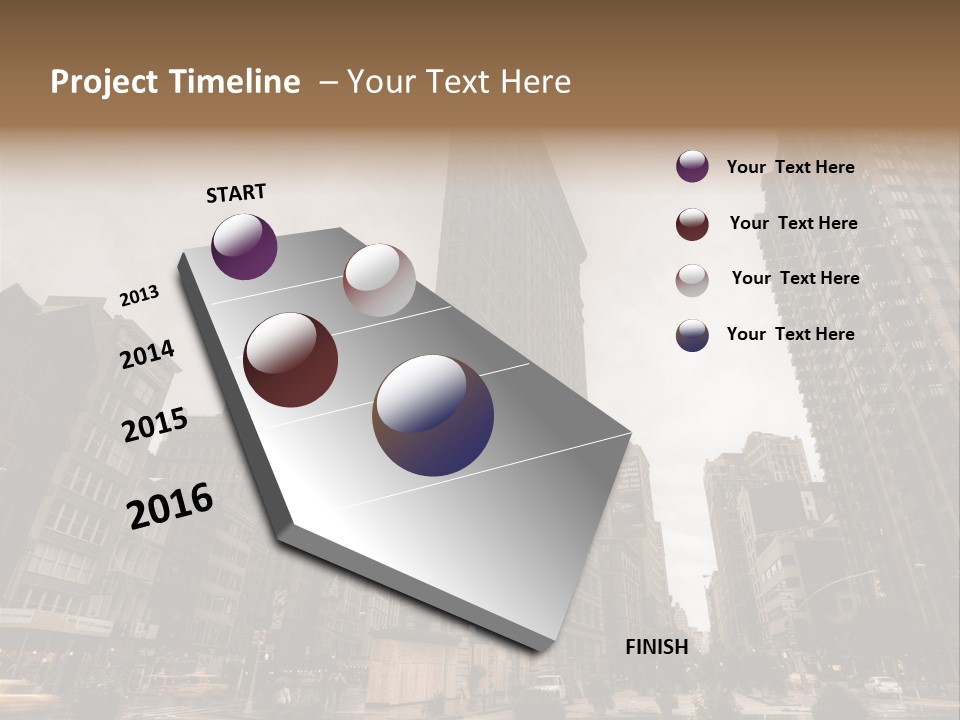 Project Timeline – Your Text Here

START

2013

2014

2015

2016

FINISH

Your Text Here

Your Text Here

Your Text Here

Your Text Here